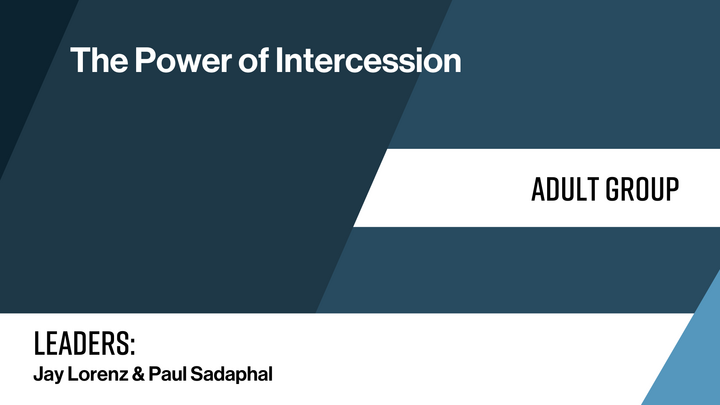 The Power of Intercession

ADULT GROUP

LEADERS:
Jay Lorenz & Paul Sadaphal